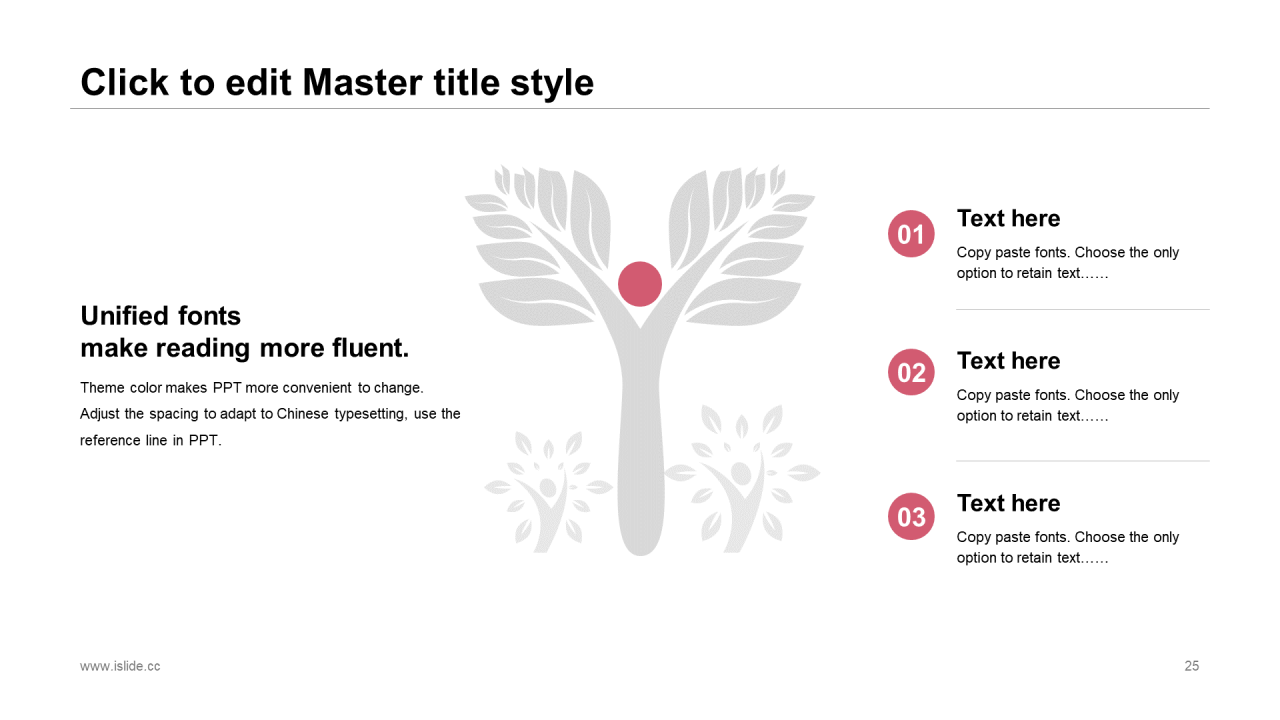 Click to edit Master title style

Unified fonts
make reading more fluent.

Theme color makes PPT more convenient to change. Adjust the spacing to adapt to Chinese typesetting, use the reference line in PPT.

01
Text here
Copy paste fonts. Choose the only option to retain text……

02
Text here
Copy paste fonts. Choose the only option to retain text……

03
Text here
Copy paste fonts. Choose the only option to retain text……

www.islide.cc

25